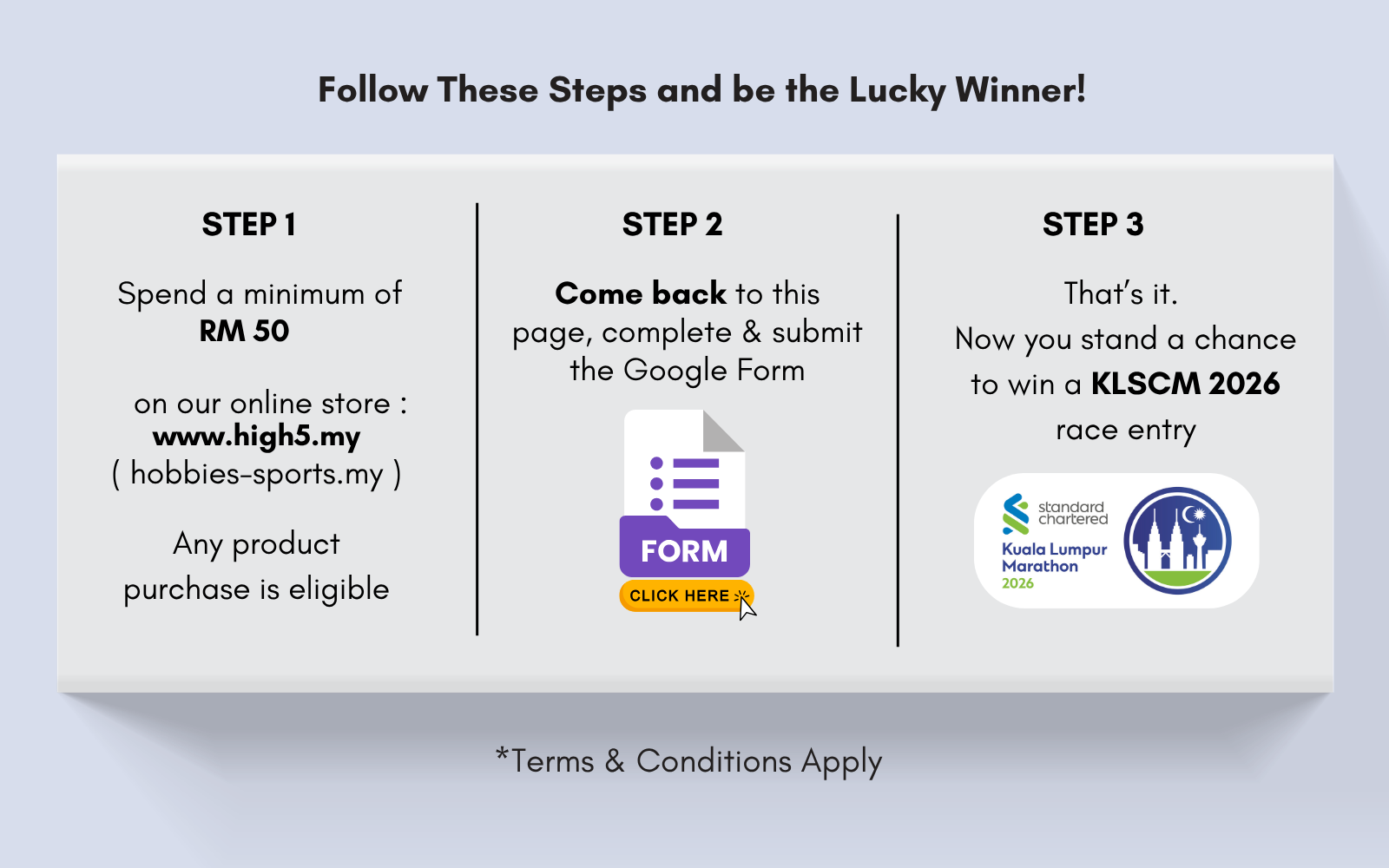 Follow These Steps and be the Lucky Winner!

STEP 1

Spend a minimum of
RM 50

on our online store :
www.high5.my
( hobbies-sports.my )

Any product purchase is eligible

STEP 2

Come back to this page, complete & submit the Google Form

FORM

CLICK HERE

STEP 3

That's it.
Now you stand a chance to win a KLSCM 2026 race entry

standard chartered
Kuala Lumpur Marathon 2026

*Terms & Conditions Apply